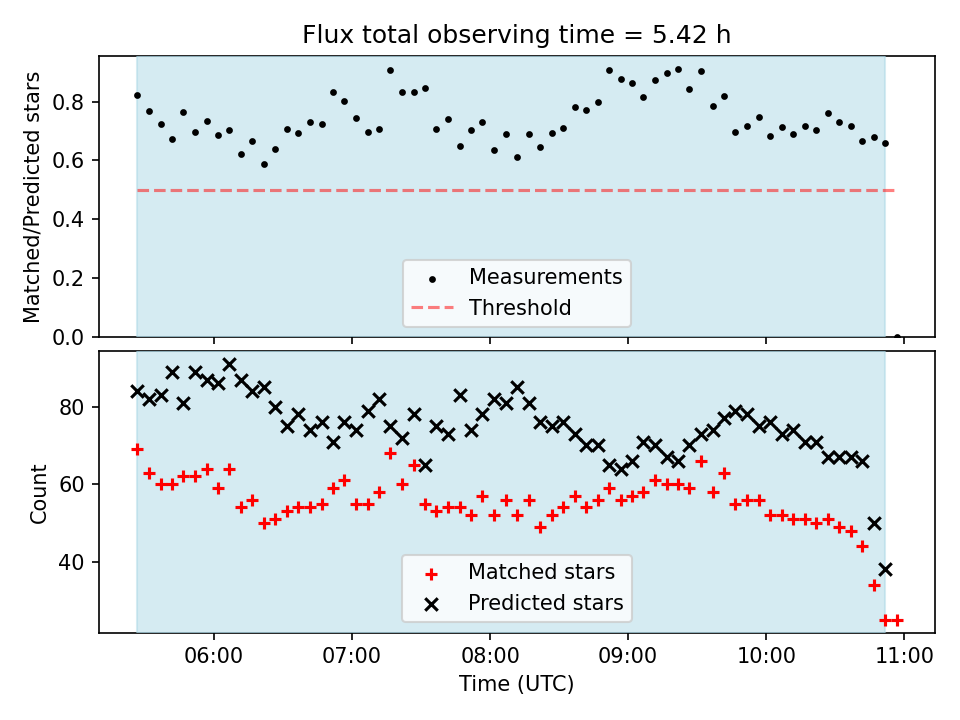 Flux total observing time = 5.42 h

Matched/Predicted stars

0.8
0.6
0.4
0.2
0.0

Measurements
Threshold

Count

80
60
40

Matched stars
Predicted stars

06:00
07:00
08:00
09:00
10:00
11:00

Time (UTC)